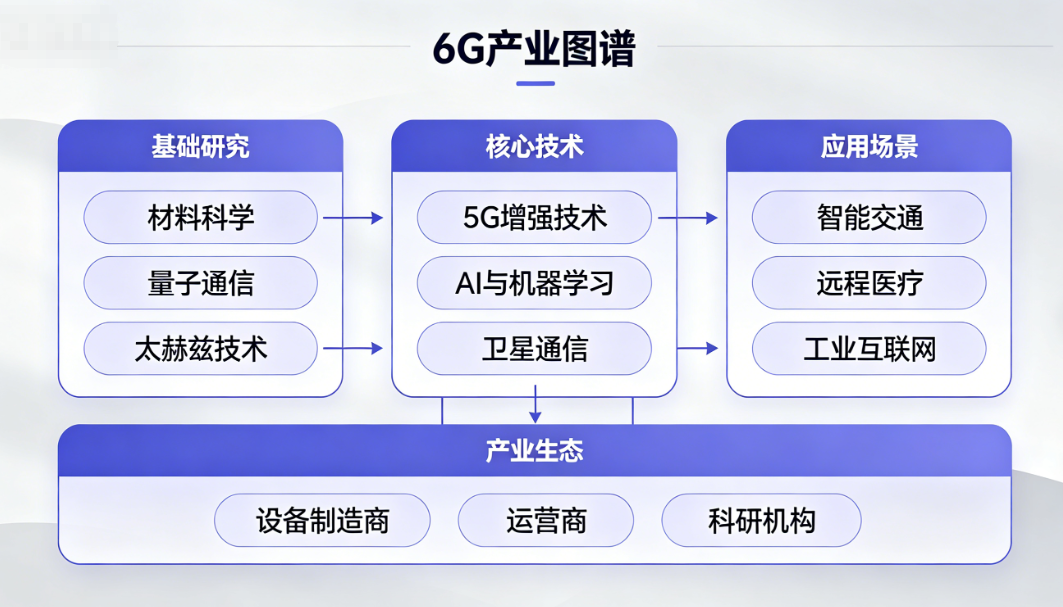 6G产业图谱

基础研究

材料科学

量子通信

太赫兹技术

核心技术

5G增强技术

AI与机器学习

卫星通信

应用场景

智能交通

远程医疗

工业互联网

产业生态

设备制造商

运营商

科研机构